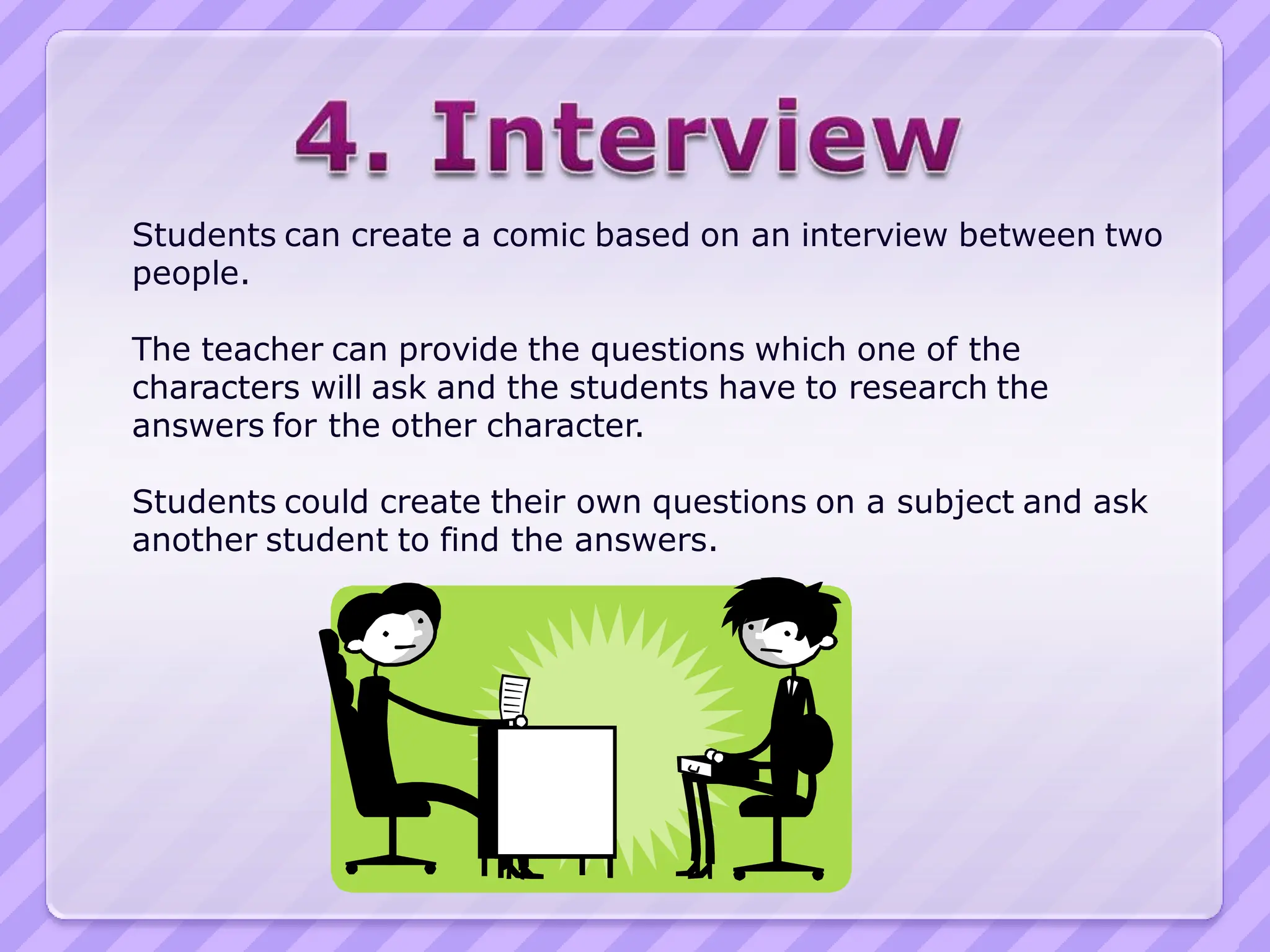 4. Interview

Students can create a comic based on an interview between two people.

The teacher can provide the questions which one of the characters will ask and the students have to research the answers for the other character.

Students could create their own questions on a subject and ask another student to find the answers.